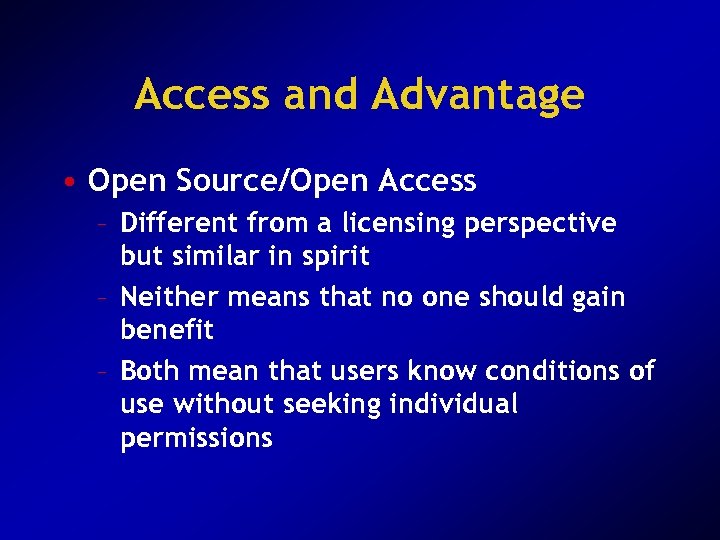 Access and Advantage

• Open Source/Open Access
– Different from a licensing perspective but similar in spirit
– Neither means that no one should gain benefit
– Both mean that users know conditions of use without seeking individual permissions